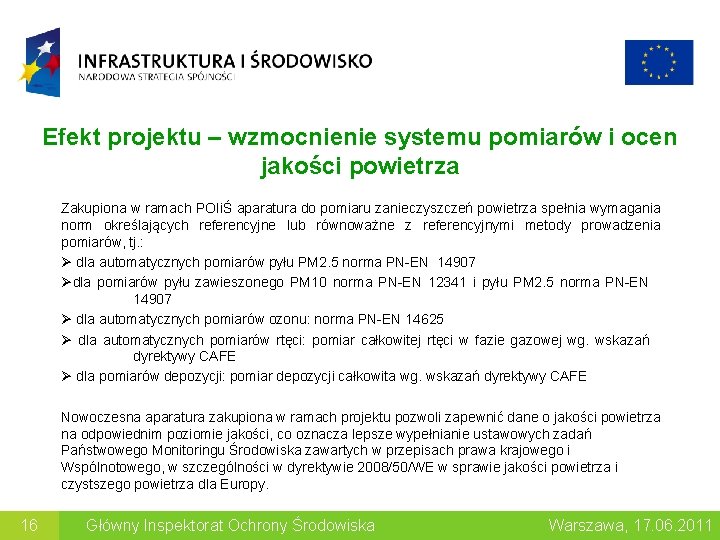 INFRASTRUKTURA I ŚRODOWISKO
NARODOWA STRATEGIA SPÓJNOŚCI

Efekt projektu – wzmocnienie systemu pomiarów i ocen jakości powietrza

Zakupiona w ramach POIiŚ aparatura do pomiaru zanieczyszczeń powietrza spełnia wymagania norm określających referencyjne lub równoważne z referencyjnymi metody prowadzenia pomiarów, tj.:

➢ dla automatycznych pomiarów pyłu PM2.5 norma PN-EN 14907

➢dla pomiarów pyłu zawieszonego PM10 norma PN-EN 12341 i pyłu PM2.5 norma PN-EN 14907

➢ dla automatycznych pomiarów ozonu: norma PN-EN 14625

➢ dla automatycznych pomiarów rtęci: pomiar całkowitej rtęci w fazie gazowej wg. wskazań dyrektywy CAFE

➢ dla pomiarów depozycji: pomiar depozycji całkowita wg. wskazań dyrektywy CAFE

Nowoczesna aparatura zakupiona w ramach projektu pozwoli zapewnić dane o jakości powietrza na odpowiednim poziomie jakości, co oznacza lepsze wypełnianie ustawowych zadań Państwowego Monitoringu Środowiska zawartych w przepisach prawa krajowego i Wspólnotowego, w szczególności w dyrektywie 2008/50/WE w sprawie jakości powietrza i czystszego powietrza dla Europy.

16 Główny Inspektorat Ochrony Środowiska Warszawa, 17.06.2011